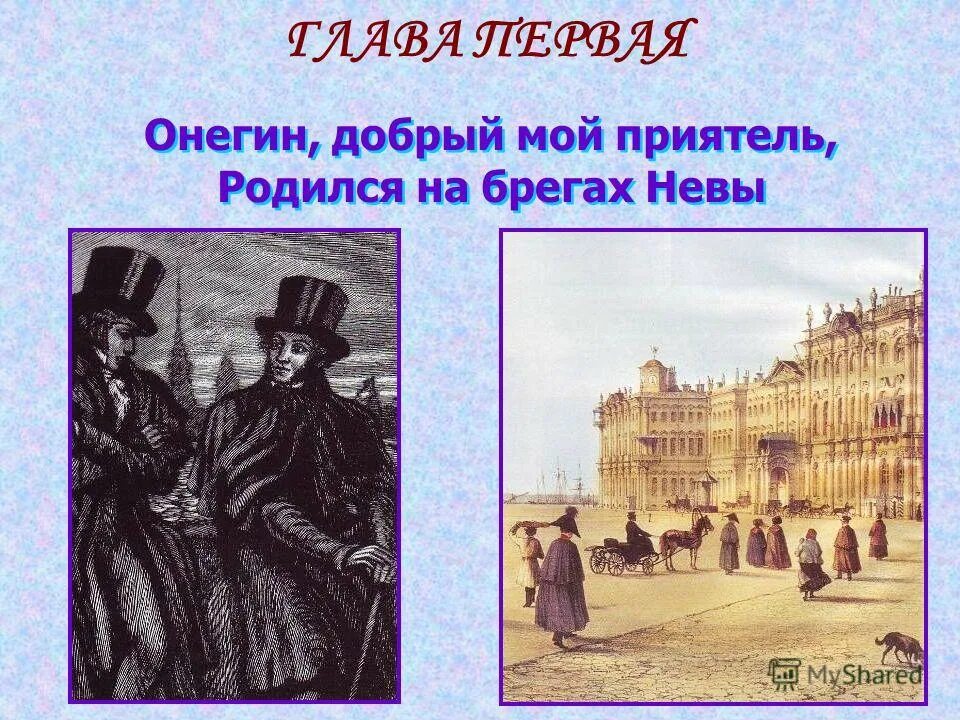 ГЛАВА ПЕРВАЯ

Онегин, добрый мой приятель,
Родился на брегах Невы

MyShared